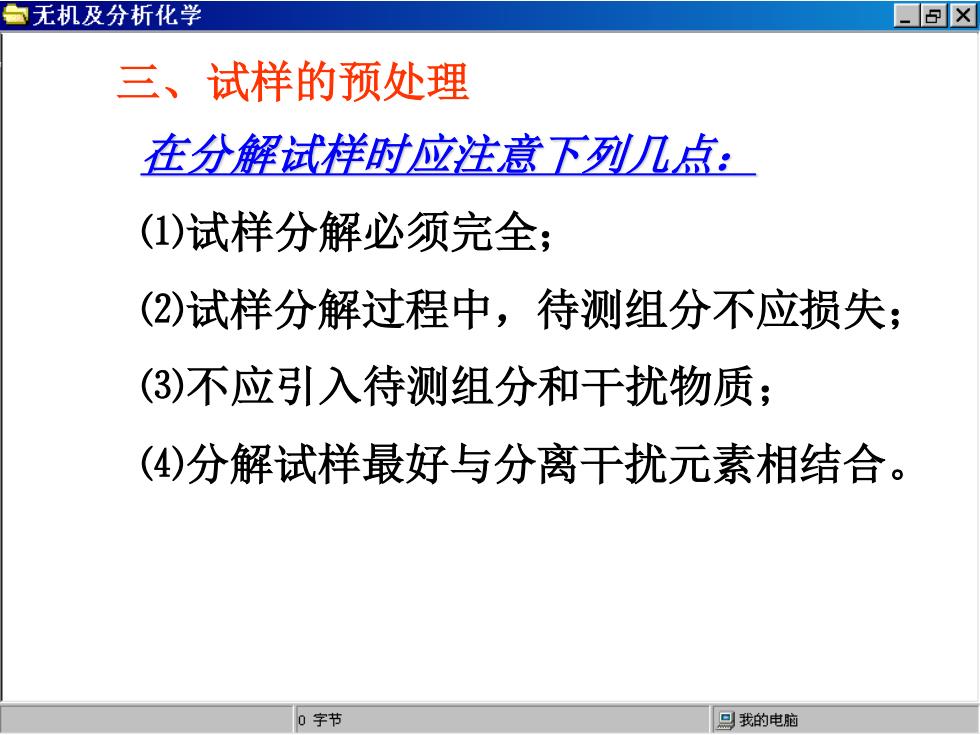 无机及分析化学

三、试样的预处理

在分解试样时应注意下列几点：

⑴试样分解必须完全；

⑵试样分解过程中，待测组分不应损失；

⑶不应引入待测组分和干扰物质；

⑷分解试样最好与分离干扰元素相结合。

0 字节

我的电脑